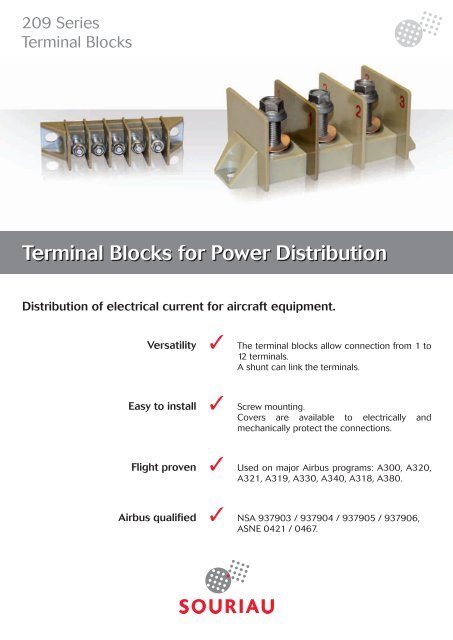 209 Series
Terminal Blocks

1 2 3

Terminal Blocks for Power Distribution

Distribution of electrical current for aircraft equipment.

Versatility ✓ The terminal blocks allow connection from 1 to 12 terminals.
A shunt can link the terminals.

Easy to install ✓ Screw mounting.
Covers are available to electrically and mechanically protect the connections.

Flight proven ✓ Used on major Airbus programs: A300, A320, A321, A319, A330, A340, A318, A380.

Airbus qualified ✓ NSA 937903 / 937904 / 937905 / 937906, ASNE 0421 / 0467.

SOURIAU